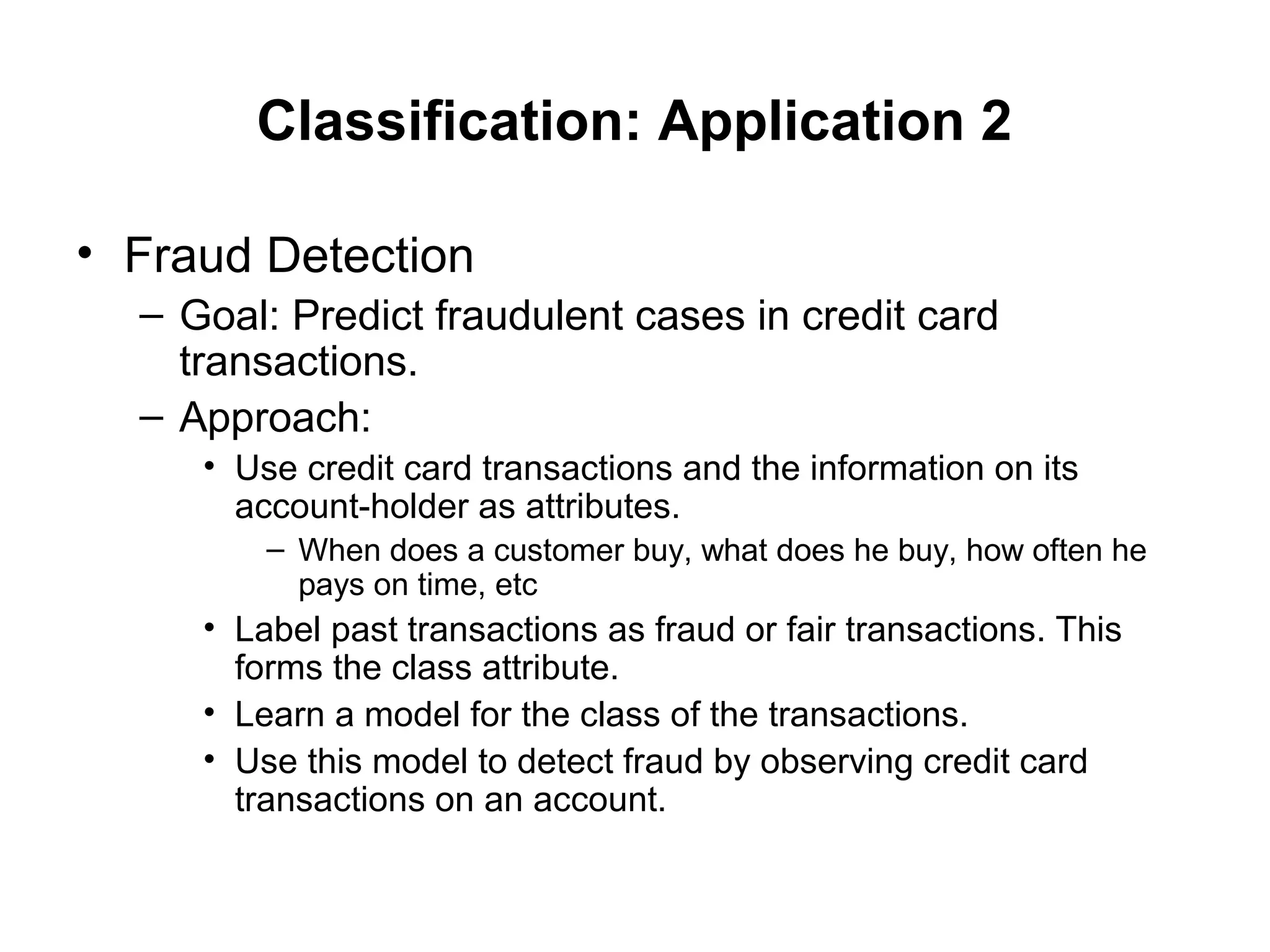 Classification: Application 2

• Fraud Detection
  – Goal: Predict fraudulent cases in credit card transactions.
  – Approach:
    • Use credit card transactions and the information on its account-holder as attributes.
      – When does a customer buy, what does he buy, how often he pays on time, etc
    • Label past transactions as fraud or fair transactions. This forms the class attribute.
    • Learn a model for the class of the transactions.
    • Use this model to detect fraud by observing credit card transactions on an account.